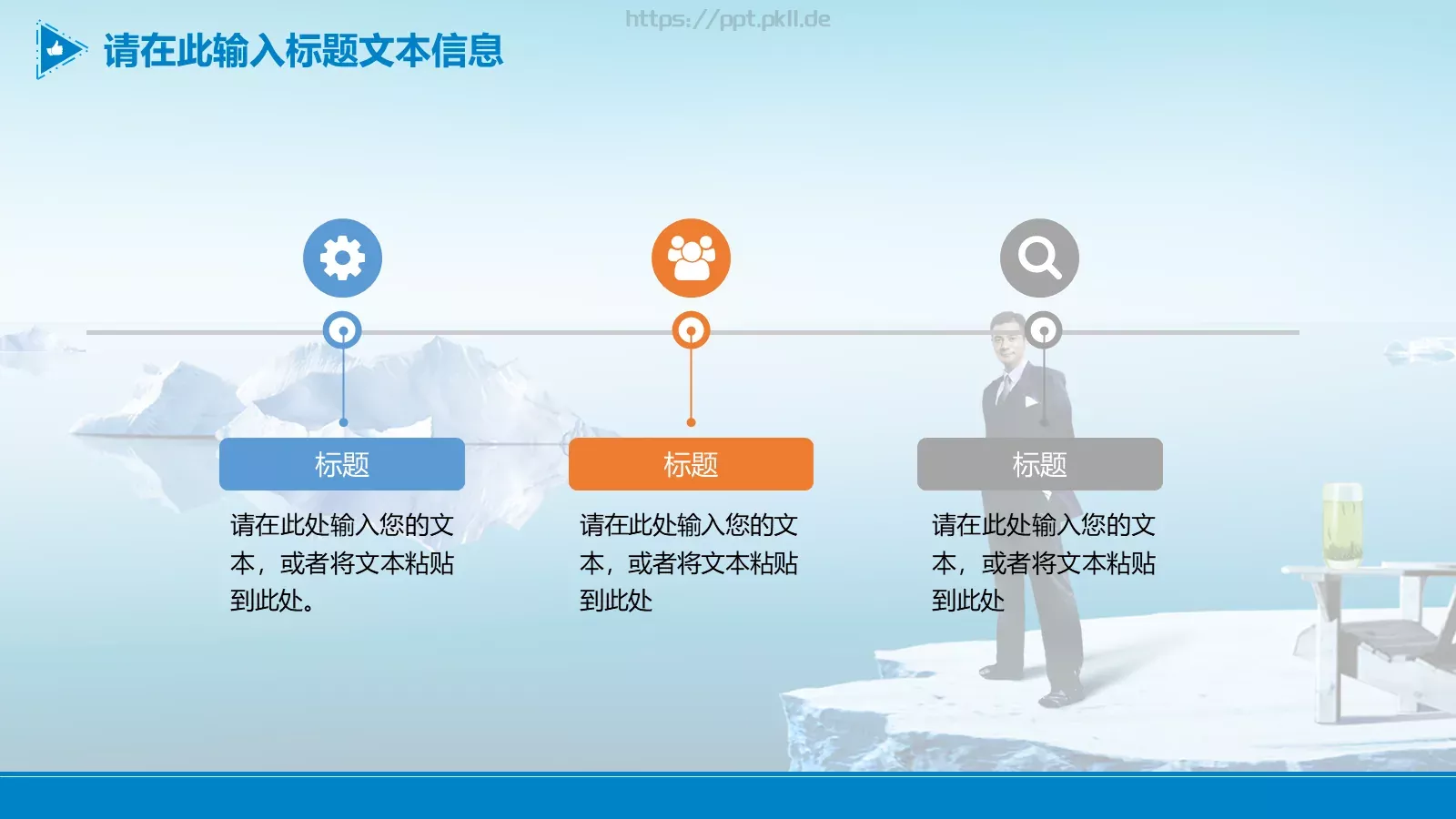 https://ppt.pkll.de

请在此输入标题文本信息

标题

请在此处输入您的文本，或者将文本粘贴到此处。

标题

请在此处输入您的文本，或者将文本粘贴到此处

标题

请在此处输入您的文本，或者将文本粘贴到此处